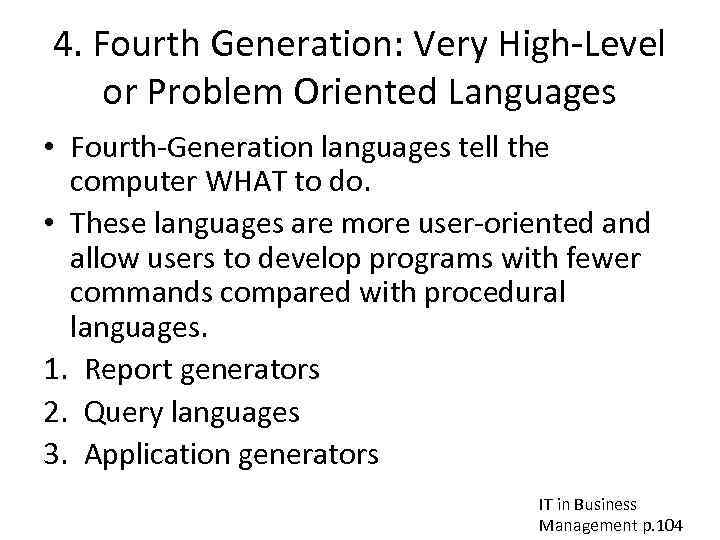 4. Fourth Generation: Very High-Level or Problem Oriented Languages

• Fourth-Generation languages tell the computer WHAT to do.

• These languages are more user-oriented and allow users to develop programs with fewer commands compared with procedural languages.

1. Report generators
2. Query languages
3. Application generators

IT in Business Management p.104